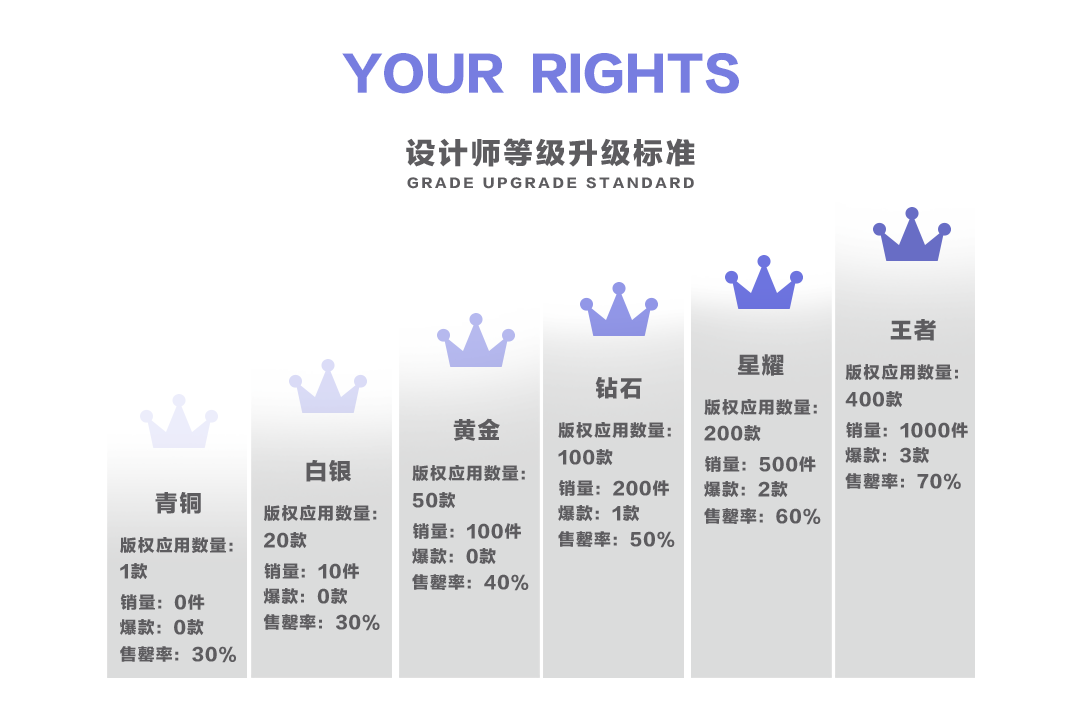 YOUR RIGHTS

设计师等级升级标准
GRADE UPGRADE STANDARD

青铜
版权应用数量：1款
销量：0件
爆款：0款
售罄率：30%

白银
版权应用数量：20款
销量：10件
爆款：0款
售罄率：30%

黄金
版权应用数量：50款
销量：100件
爆款：0款
售罄率：40%

钻石
版权应用数量：100款
销量：200件
爆款：1款
售罄率：50%

星耀
版权应用数量：200款
销量：500件
爆款：2款
售罄率：60%

王者
版权应用数量：400款
销量：1000件
爆款：3款
售罄率：70%